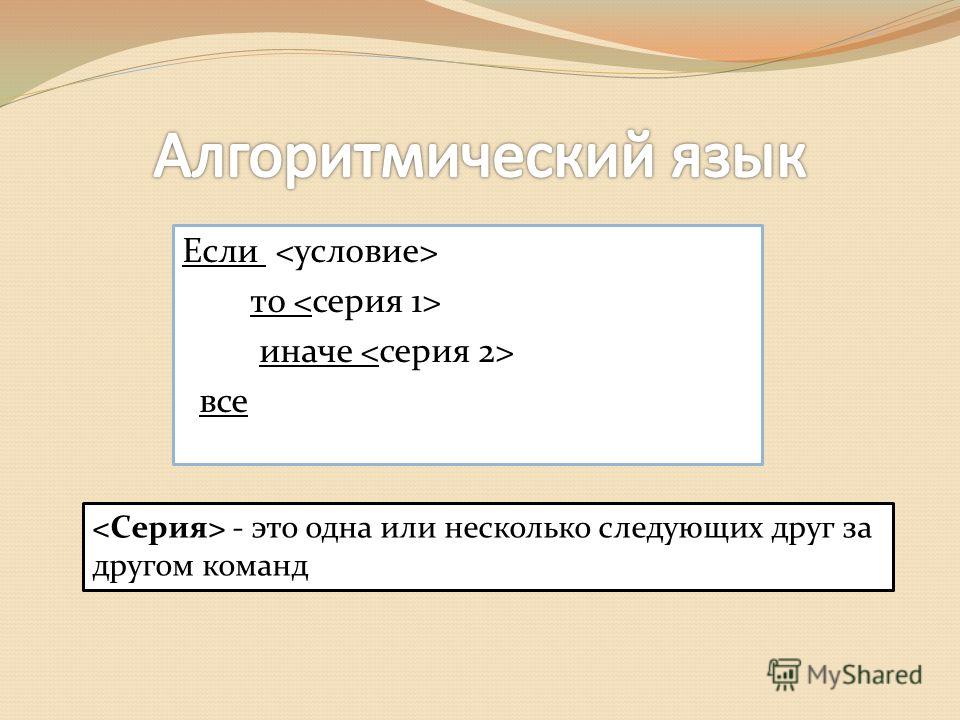 Алгоритмический язык

Если <условие>
то <серия 1>
иначе <серия 2>
все

<Серия> - это одна или несколько следующих друг за другом команд

MyShared